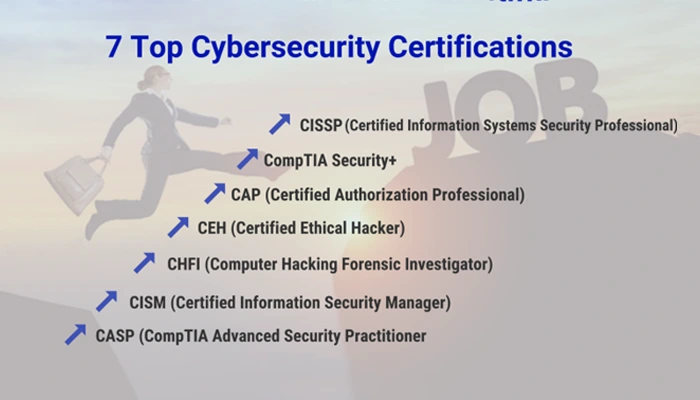 7 Top Cybersecurity Certifications

JOB

CISSP (Certified Information Systems Security Professional)

CompTIA Security+

CAP (Certified Authorization Professional)

CEH (Certified Ethical Hacker)

CHFI (Computer Hacking Forensic Investigator)

CISM (Certified Information Security Manager)

CASP (CompTIA Advanced Security Practitioner